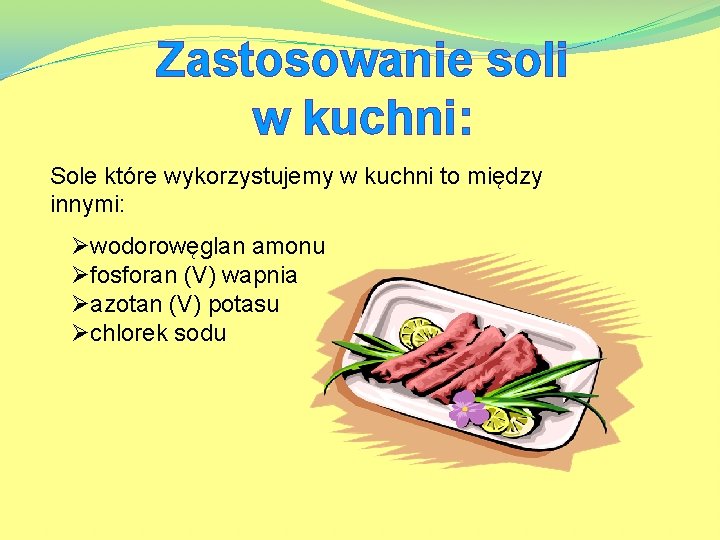 Zastosowanie soli w kuchni:

Sole które wykorzystujemy w kuchni to między innymi:

➢wodorowęglan amonu
➢fosforan (V) wapnia
➢azotan (V) potasu
➢chlorek sodu